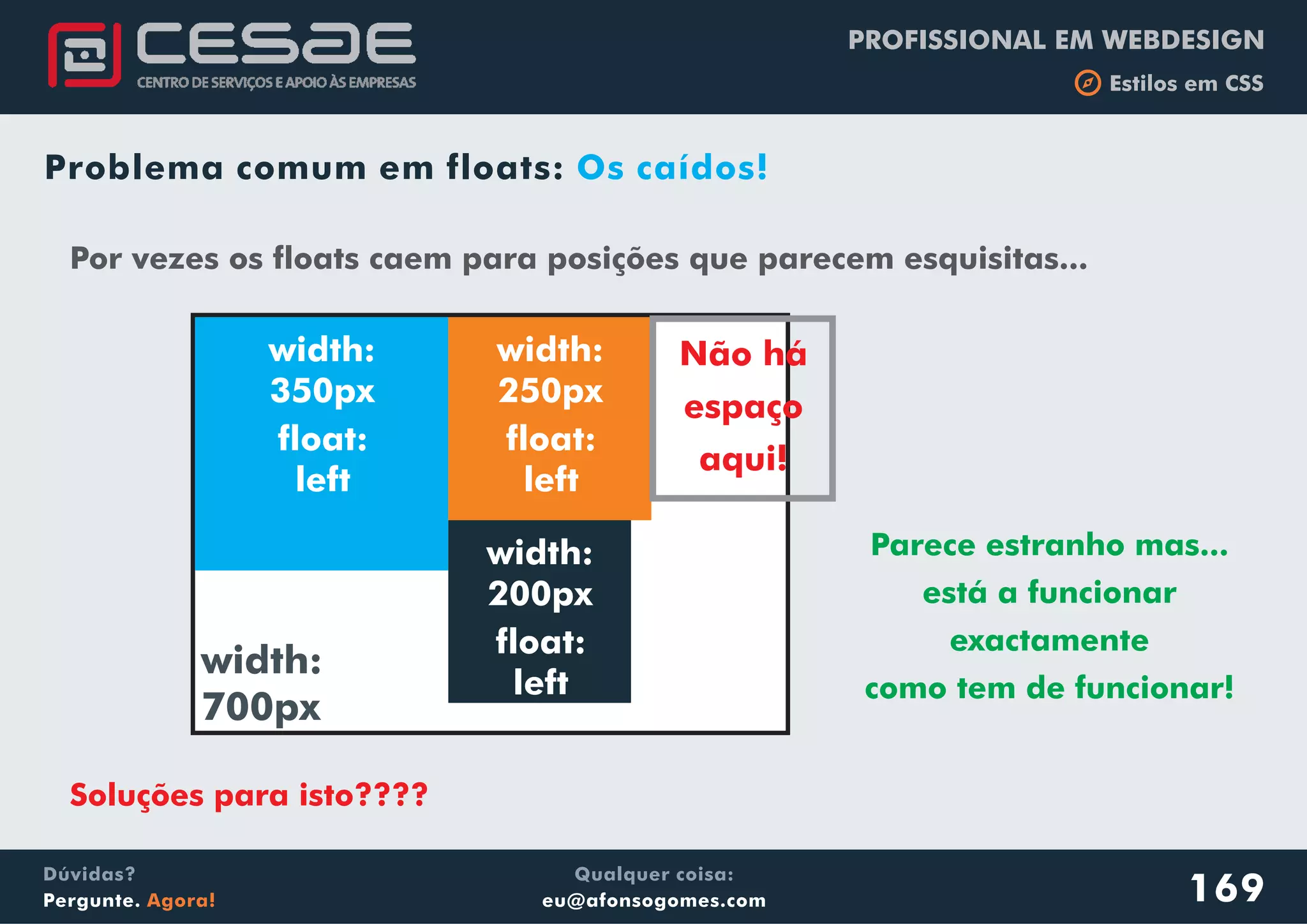 CESAE
CENTRO DE SERVIÇOS E APOIO ÀS EMPRESAS

PROFISSIONAL EM WEBDESIGN
Estilos em CSS

Problema comum em floats: Os caídos!

Por vezes os floats caem para posições que parecem esquisitas...

width: 350px
float: left

width: 250px
float: left

Não há espaço aqui!

width: 200px
float: left

width: 700px

Parece estranho mas...
está a funcionar
exactamente
como tem de funcionar!

Soluções para isto????

Dúvidas?
Pergunte. Agora!

Qualquer coisa:
eu@afonsogomes.com

169